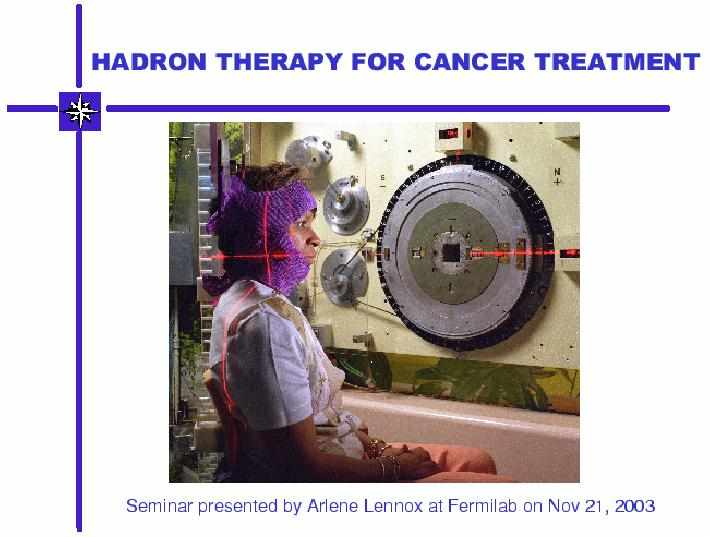 HADRON THERAPY FOR CANCER TREATMENT

Seminar presented by Arlene Lennox at Fermilab on Nov 21, 2003